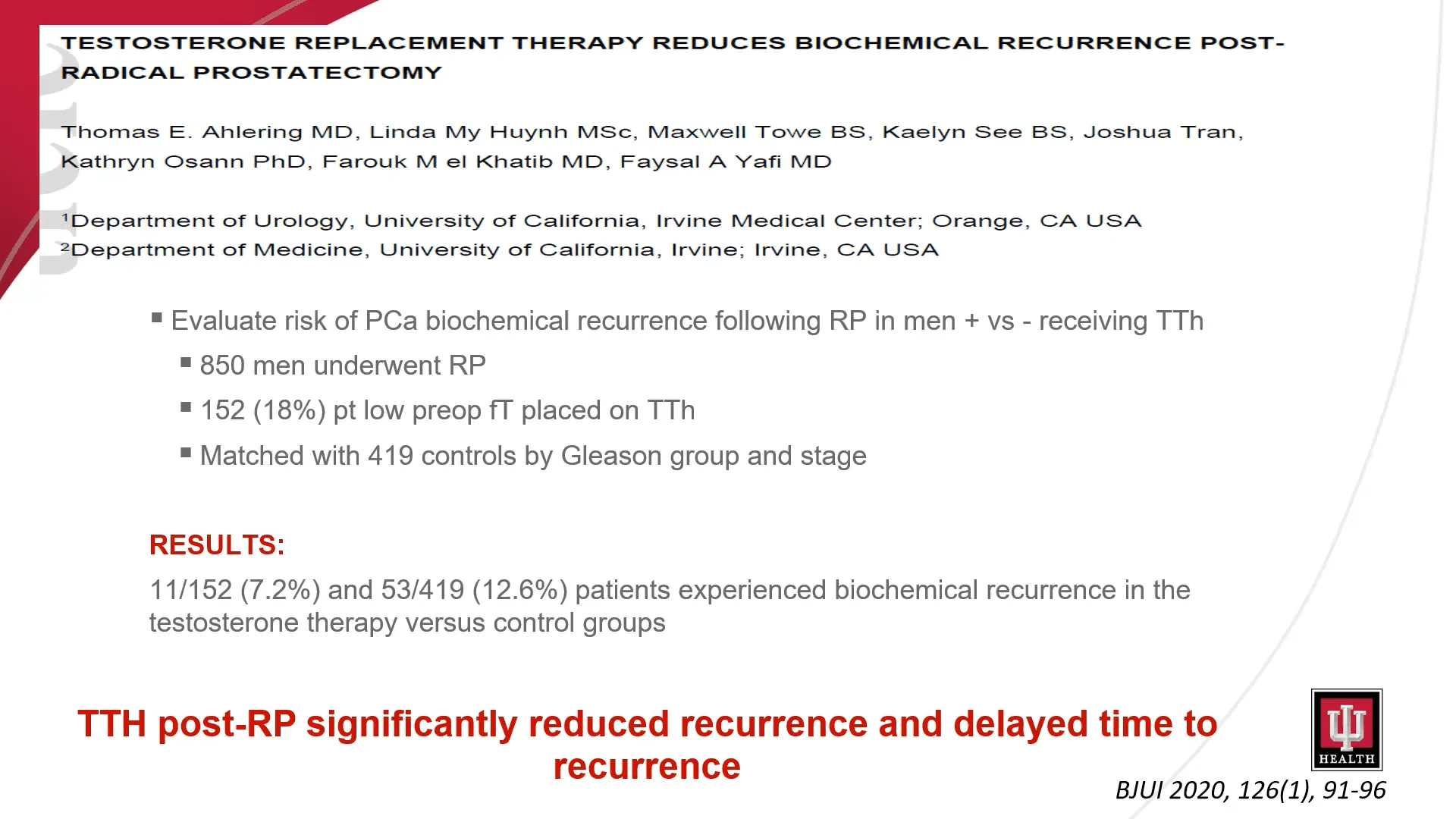 TESTOSTERONE REPLACEMENT THERAPY REDUCES BIOCHEMICAL RECURRENCE POST-RADICAL PROSTATECTOMY

Thomas E. Ahlering MD, Linda My Huynh MSc, Maxwell Towe BS, Kaelyn See BS, Joshua Tran, Kathryn Osann PhD, Farouk M el Khatib MD, Faysal A Yafi MD

$^1$Department of Urology, University of California, Irvine Medical Center; Orange, CA USA
$^2$Department of Medicine, University of California, Irvine; Irvine, CA USA

▪ Evaluate risk of PCa biochemical recurrence following RP in men + vs - receiving TTh
▪ 850 men underwent RP
▪ 152 (18%) pt low preop fT placed on TTh
▪ Matched with 419 controls by Gleason group and stage

RESULTS:
11/152 (7.2%) and 53/419 (12.6%) patients experienced biochemical recurrence in the testosterone therapy versus control groups

TTH post-RP significantly reduced recurrence and delayed time to recurrence

HEALTH

BJUI 2020, 126(1), 91-96